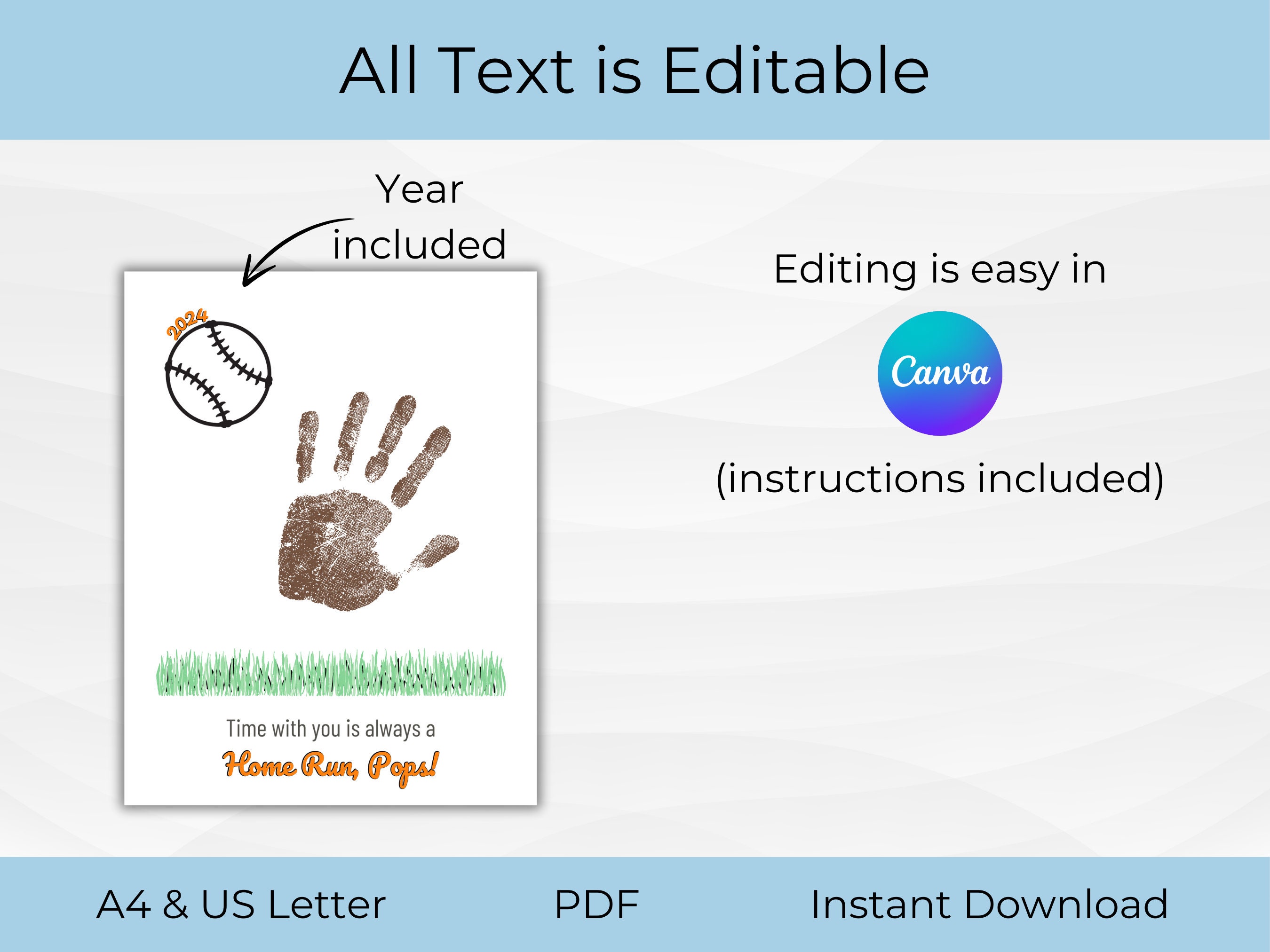 All Text is Editable

Year included

2024

Time with you is always a

Home Run, Pops!

Editing is easy in

Canva

(instructions included)

A4 & US Letter

PDF

Instant Download